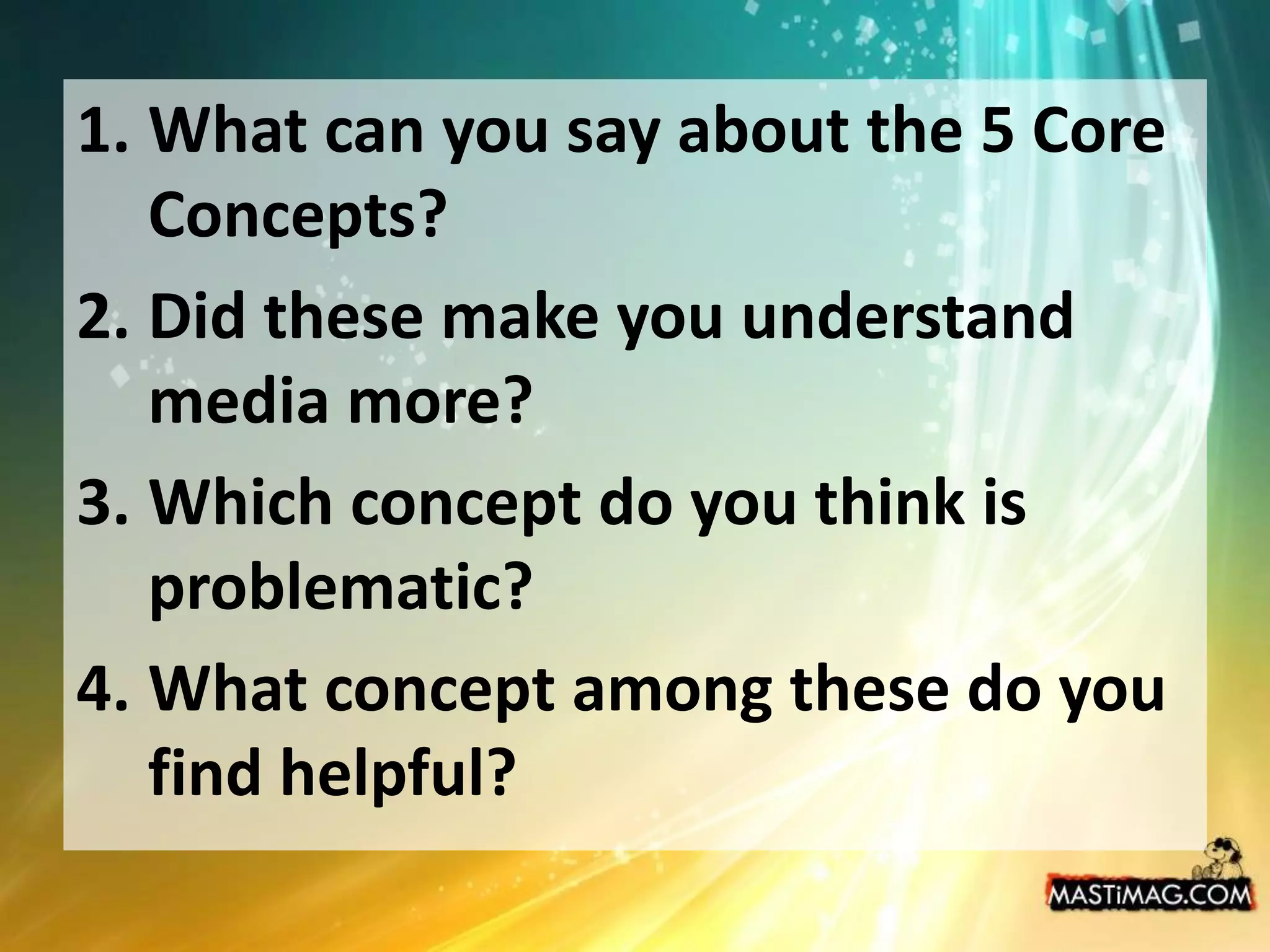 1. What can you say about the 5 Core Concepts?

2. Did these make you understand media more?

3. Which concept do you think is problematic?

4. What concept among these do you find helpful?

MASTiMAG.COM